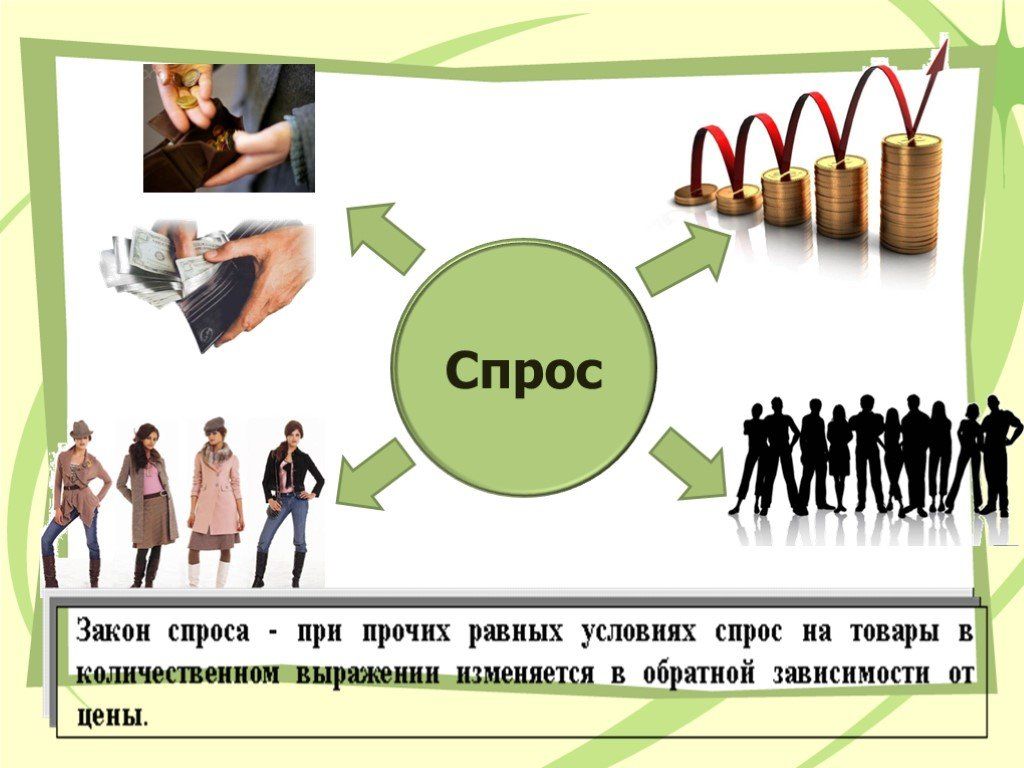 Спрос

Закон спроса - при прочих равных условиях спрос на товары в количественном выражении изменяется в обратной зависимости от цены.